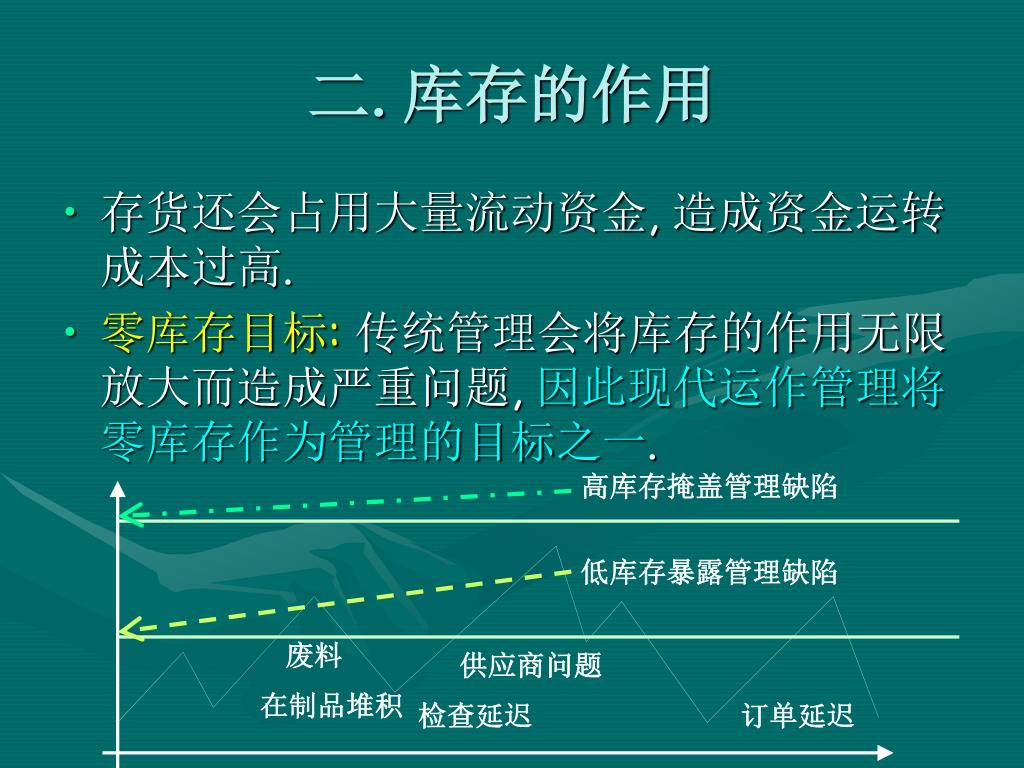 二. 库存的作用

• 存货还会占用大量流动资金, 造成资金运转成本过高.

• 零库存目标: 传统管理会将库存的作用无限放大而造成严重问题, 因此现代运作管理将零库存作为管理的目标之一.

高库存掩盖管理缺陷

低库存暴露管理缺陷

废料

供应商问题

在制品堆积

检查延迟

订单延迟